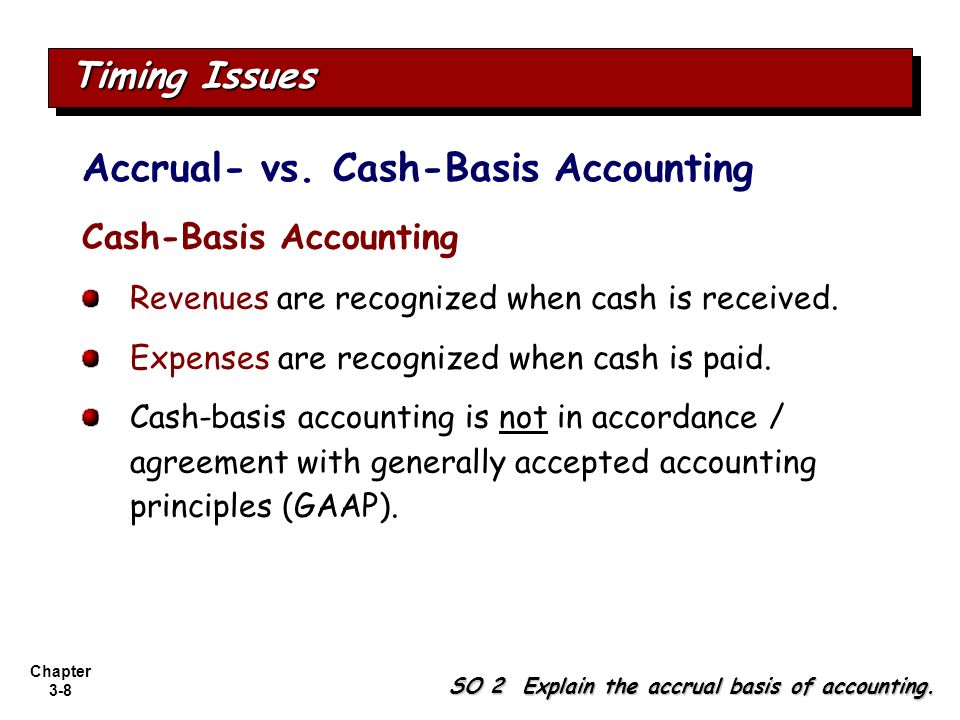 Timing Issues

Accrual- vs. Cash-Basis Accounting

Cash-Basis Accounting

Revenues are recognized when cash is received.

Expenses are recognized when cash is paid.

Cash-basis accounting is not in accordance / agreement with generally accepted accounting principles (GAAP).

Chapter 3-8

SO 2 Explain the accrual basis of accounting.